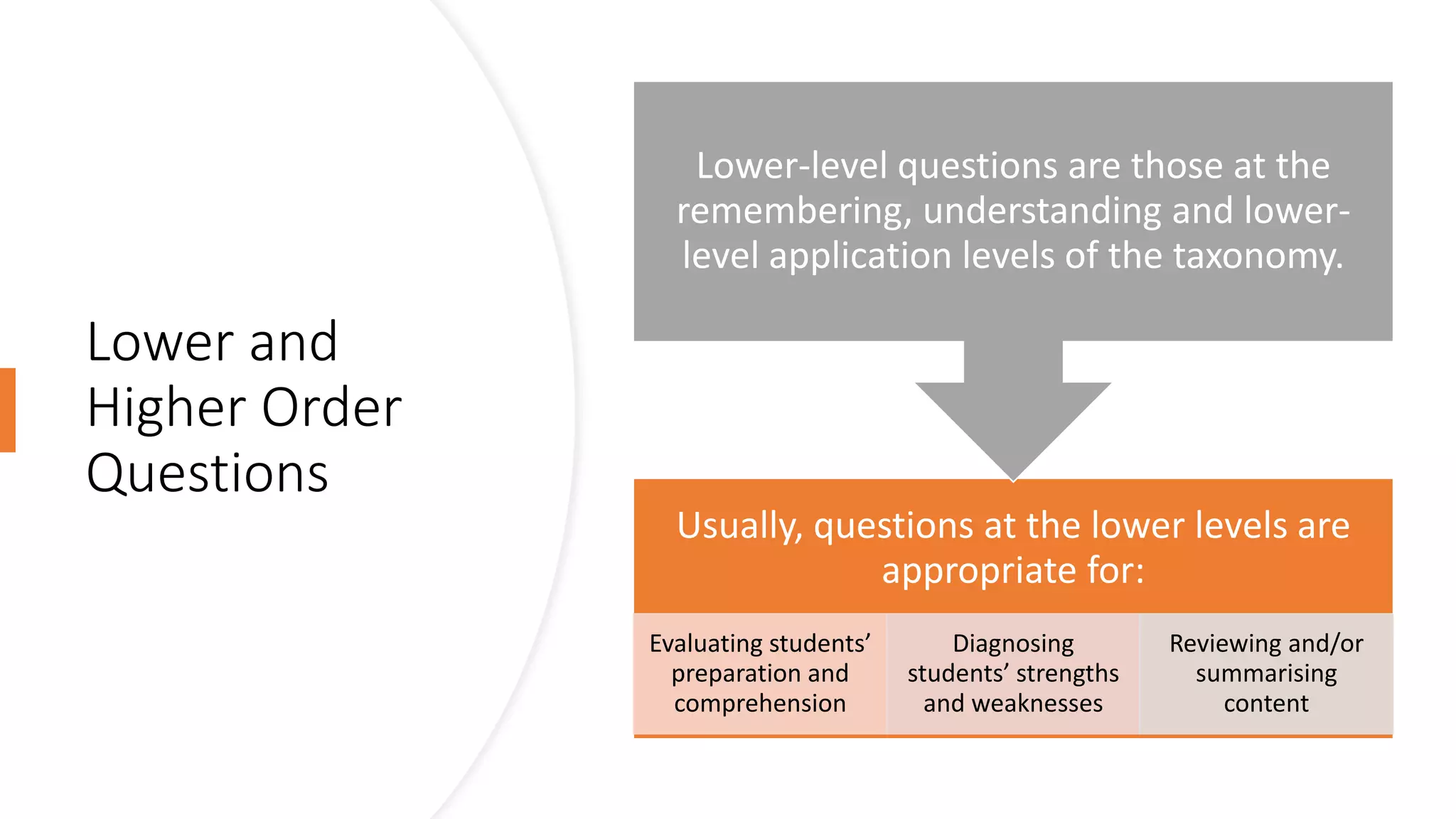 Lower and Higher Order Questions

Lower-level questions are those at the remembering, understanding and lower-level application levels of the taxonomy.

Usually, questions at the lower levels are appropriate for:

Evaluating students' preparation and comprehension

Diagnosing students' strengths and weaknesses

Reviewing and/or summarising content